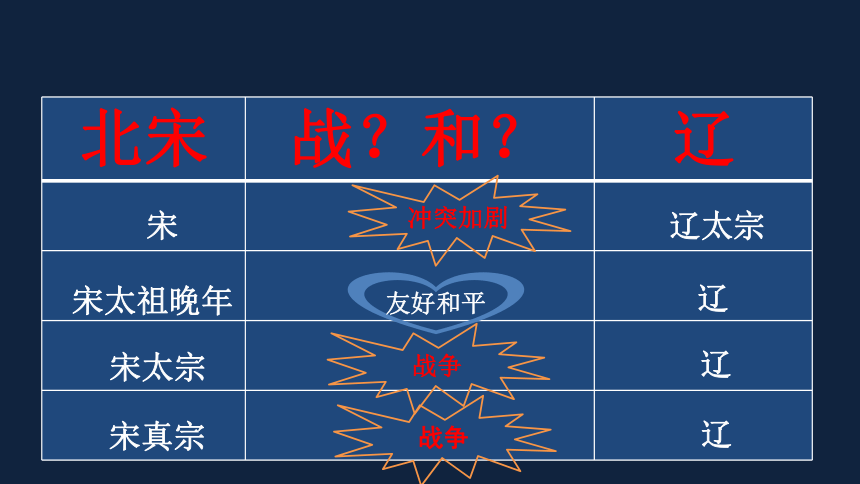 | 北宋 | 战？和？ | 辽 |
|---|---|---|
| 宋 | 冲突加剧 | 辽太宗 |
| 宋太祖晚年 | 友好和平 | 辽 |
| 宋太宗 | 战争 | 辽 |
| 宋真宗 | 战争 | 辽 |